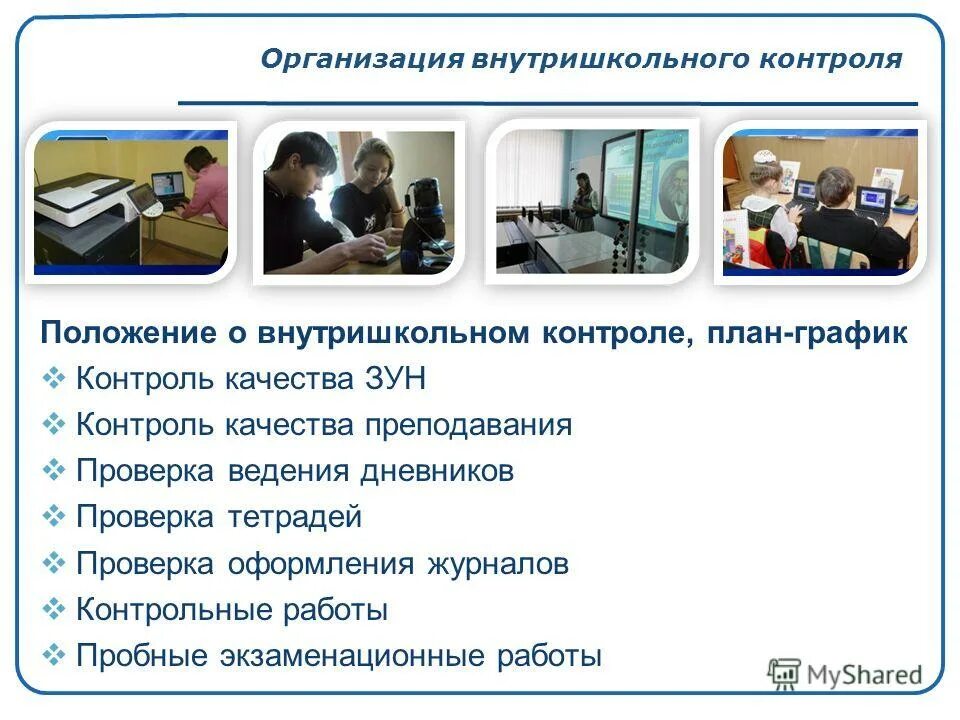 Организация внутришкольного контроля

Положение о внутришкольном контроле, план-график

❖ Контроль качества ЗУН
❖ Контроль качества преподавания
❖ Проверка ведения дневников
❖ Проверка тетрадей
❖ Проверка оформления журналов
❖ Контрольные работы
❖ Пробные экзаменационные работы

MyShared